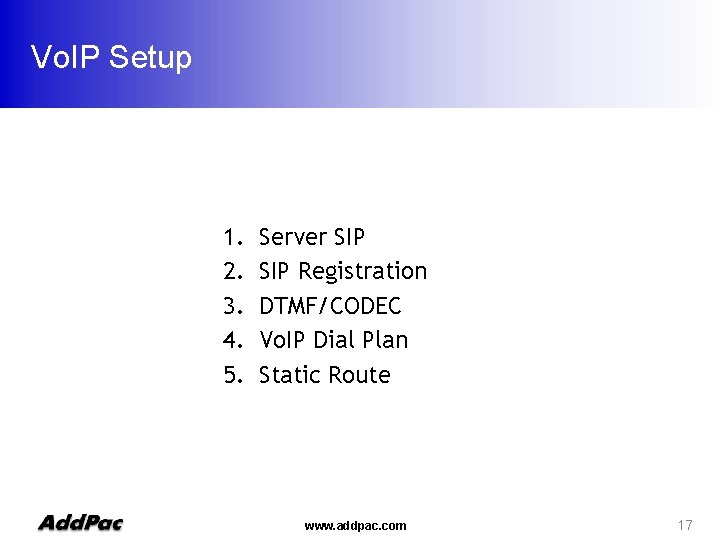 VoIP Setup

1. Server SIP
2. SIP Registration
3. DTMF/CODEC
4. VoIP Dial Plan
5. Static Route

AddPac

www.addpac.com

17